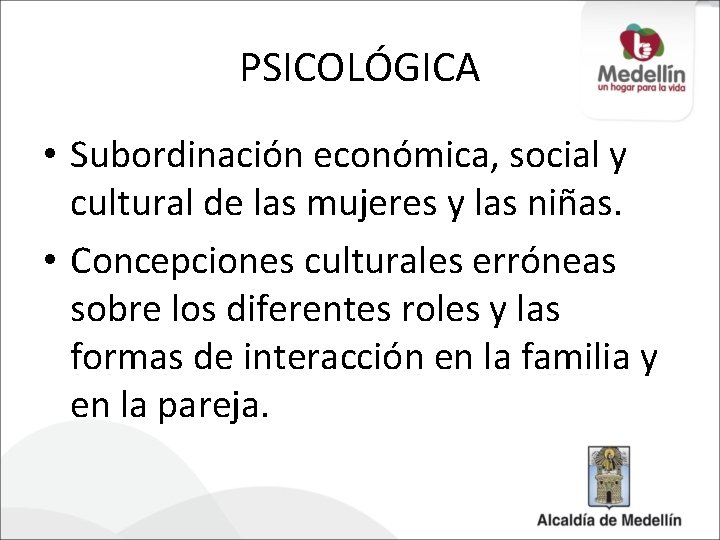 PSICOLÓGICA

Medellín
un hogar para la vida

• Subordinación económica, social y cultural de las mujeres y las niñas.

• Concepciones culturales erróneas sobre los diferentes roles y las formas de interacción en la familia y en la pareja.

Alcaldía de Medellín